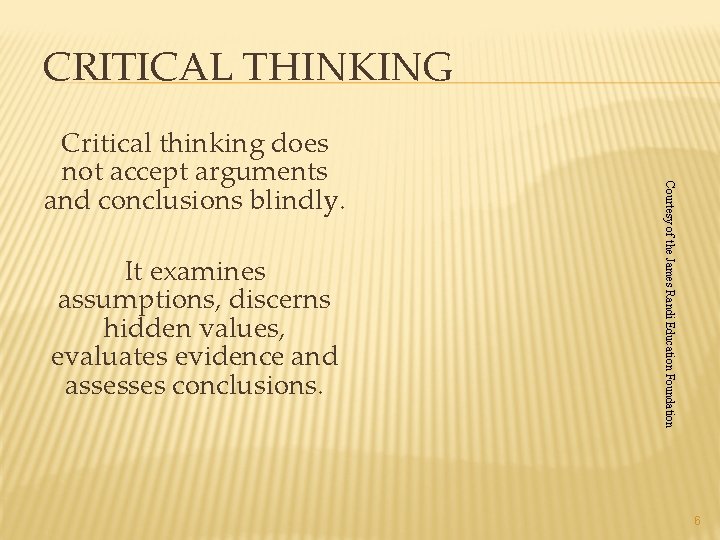 CRITICAL THINKING

Critical thinking does not accept arguments and conclusions blindly.

It examines assumptions, discerns hidden values, evaluates evidence and assesses conclusions.

Courtesy of the James Randi Education Foundation

6